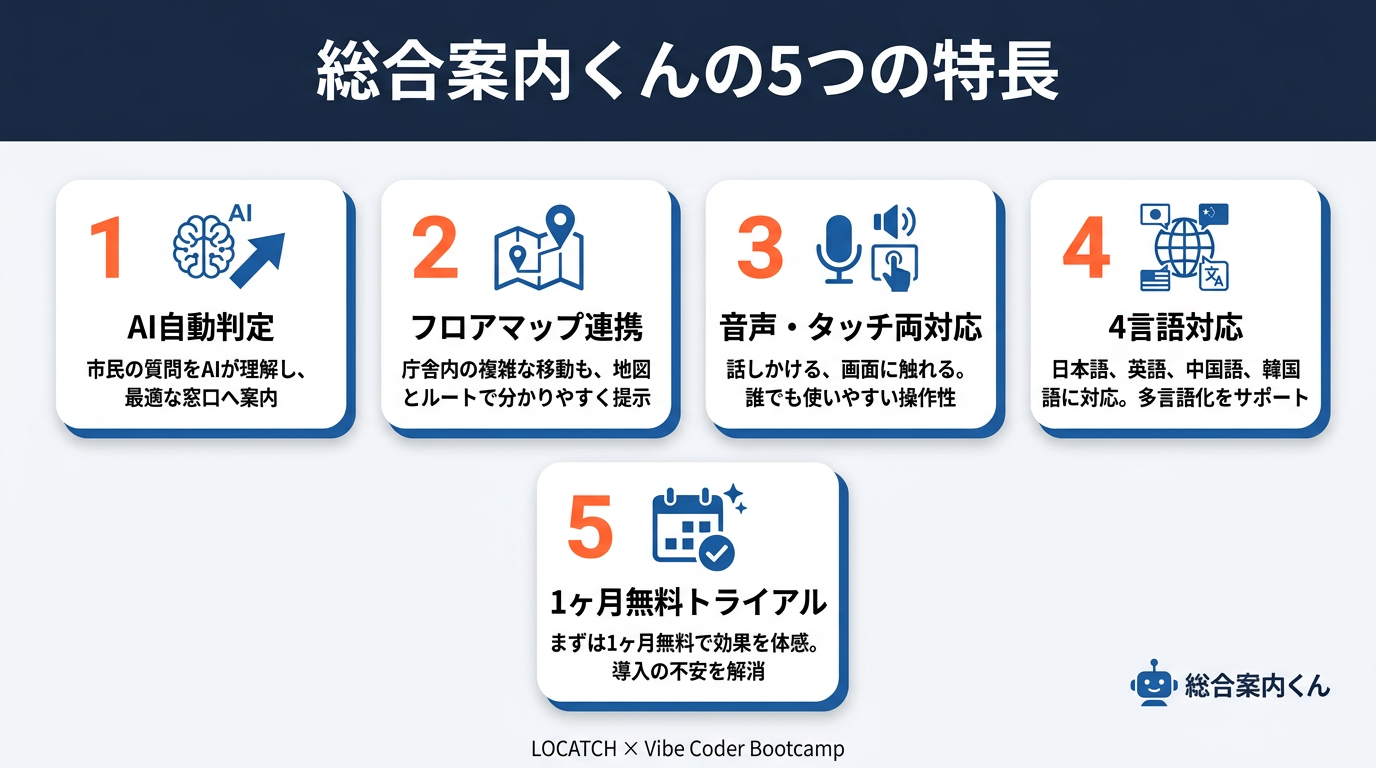 総合案内くんの5つの特長

1
AI
AI自動判定
市民の質問をAIが理解し、最適な窓口へ案内

2
フロアマップ連携
庁舎内の複雑な移動も、地図とルートで分かりやすく提示

3
音声・タッチ両対応
話しかける、画面に触れる。誰でも使いやすい操作性

4
4言語対応
日本語、英語、中国語、韓国語に対応。多言語化をサポート

5
1ヶ月無料トライアル
まずは1ヶ月無料で効果を体感。導入の不安を解消

総合案内くん

LOCATCH × Vibe Coder Bootcamp